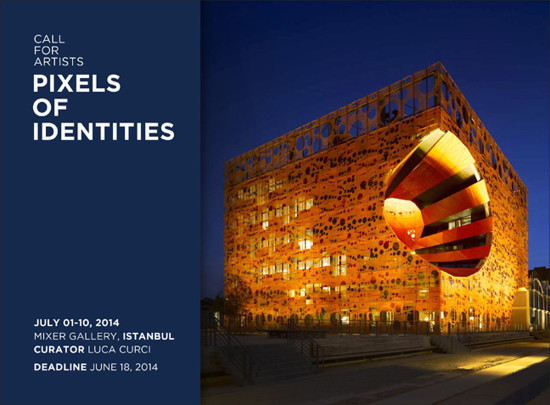 CALL
FOR
ARTISTS

PIXELS
OF
IDENTITIES

JULY 01-10, 2014
MIXER GALLERY, ISTANBUL
CURATOR LUCA CURCI
DEADLINE JUNE 18, 2014